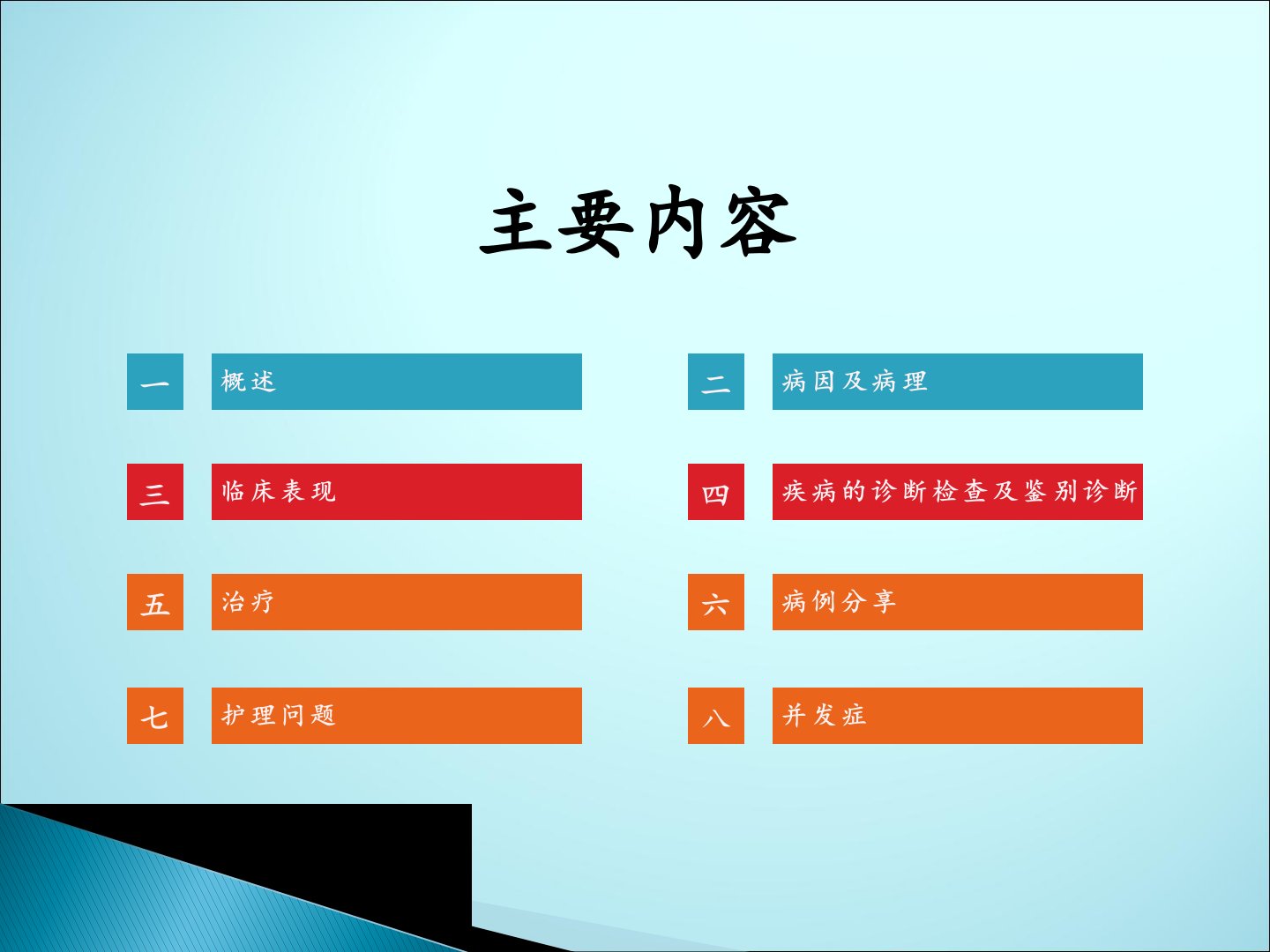 主要内容

一 概述

二 病因及病理

三 临床表现

四 疾病的诊断检查及鉴别诊断

五 治疗

六 病例分享

七 护理问题

八 并发症